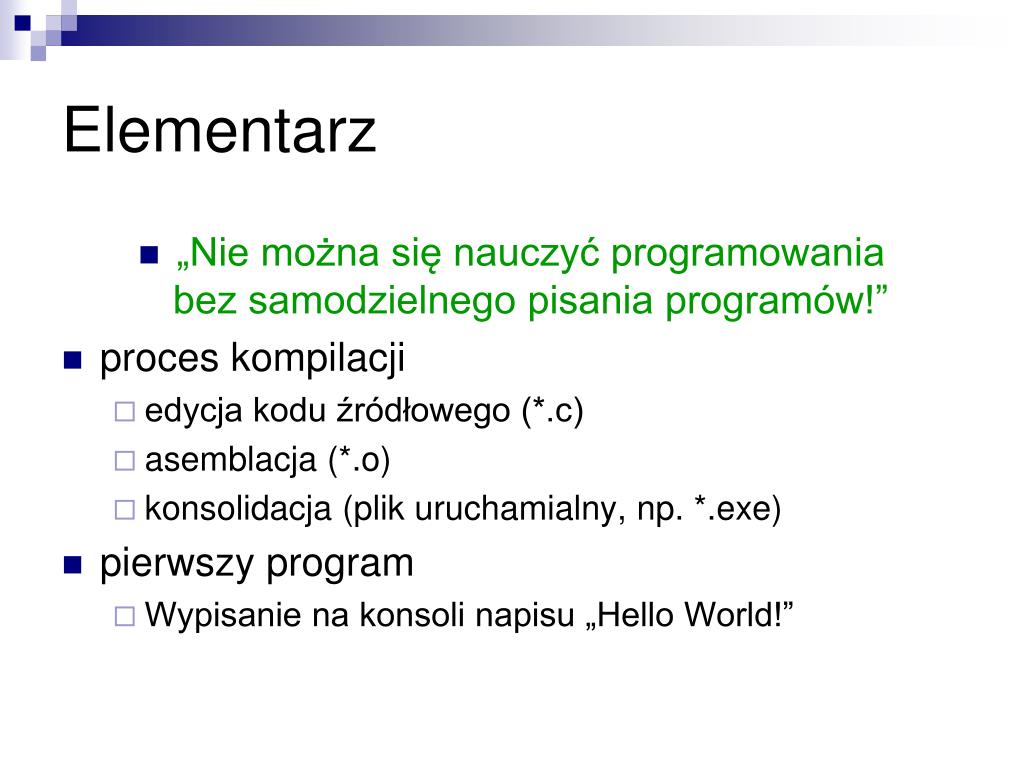 Elementarz

„Nie można się nauczyć programowania bez samodzielnego pisania programów!”

proces kompilacji

edycja kodu źródłowego (*.c)

asemblacja (*.o)

konsolidacja (plik uruchamialny, np. *.exe)

pierwszy program

Wypisanie na konsoli napisu „Hello World!”